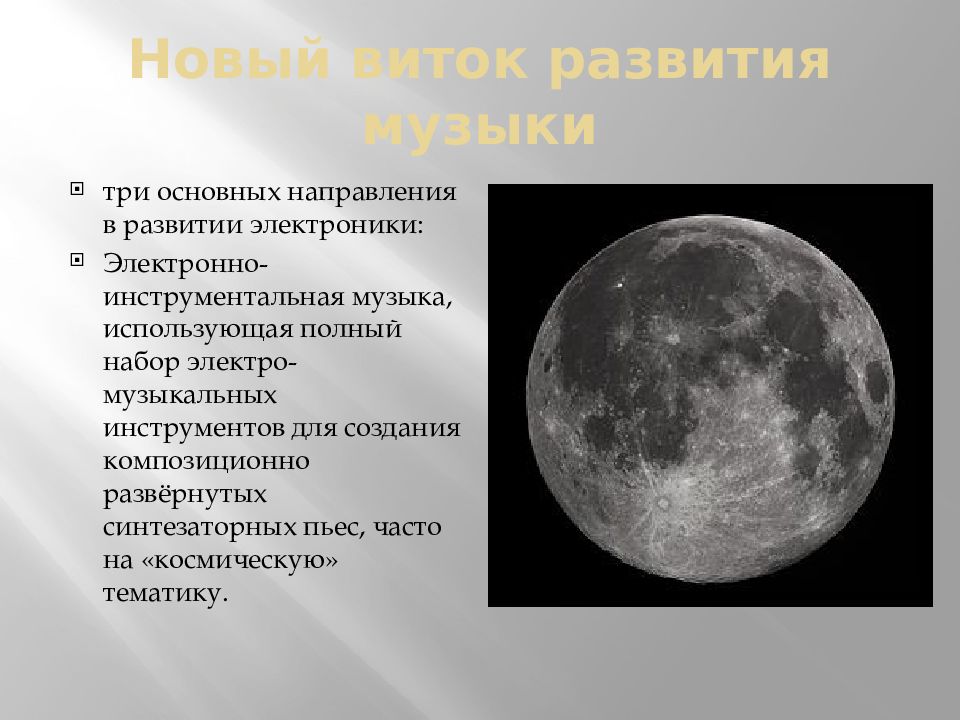 Новый виток развития музыки

три основных направления в развитии электроники:

Электронно-инструментальная музыка, использующая полный набор электро-музыкальных инструментов для создания композиционно развёрнутых синтезаторных пьес, часто на «космическую» тематику.